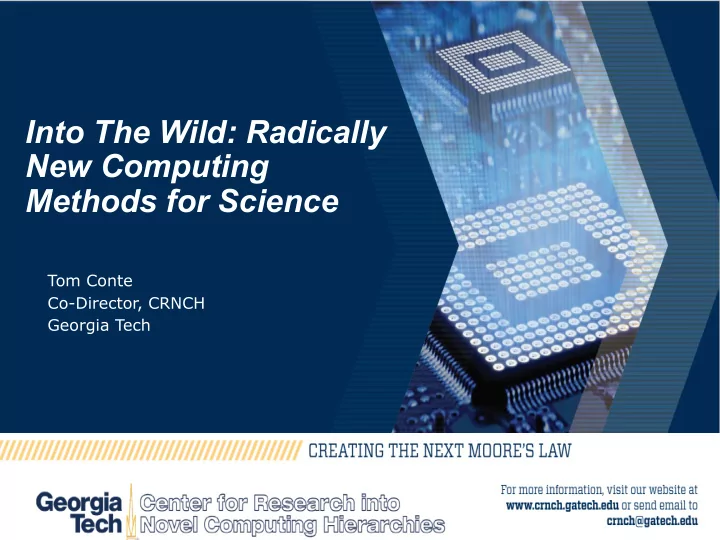 Into The Wild: Radically New Computing Methods for Science

Tom Conte
Co-Director, CRNCH
Georgia Tech

CREATING THE NEXT MOORE'S LAW

Georgia Tech

Center for Research into Novel Computing Hierarchies

For more information, visit our website at www.crnch.gatech.edu or send email to crnch@gatech.edu